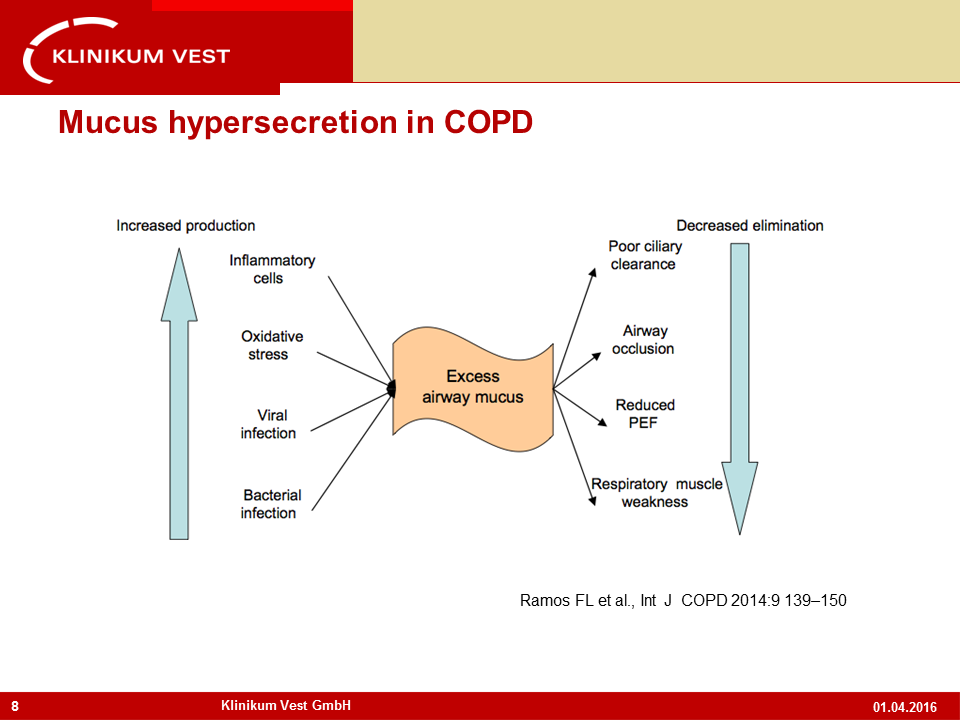 KLINIKUM VEST

Mucus hypersecretion in COPD

Increased production

Inflammatory cells

Oxidative stress

Viral infection

Bacterial infection

Excess airway mucus

Decreased elimination

Poor ciliary clearance

Airway occlusion

Reduced PEF

Respiratory muscle weakness

Ramos FL et al., Int J COPD 2014:9 139–150

8

Klinikum Vest GmbH

01.04.2016